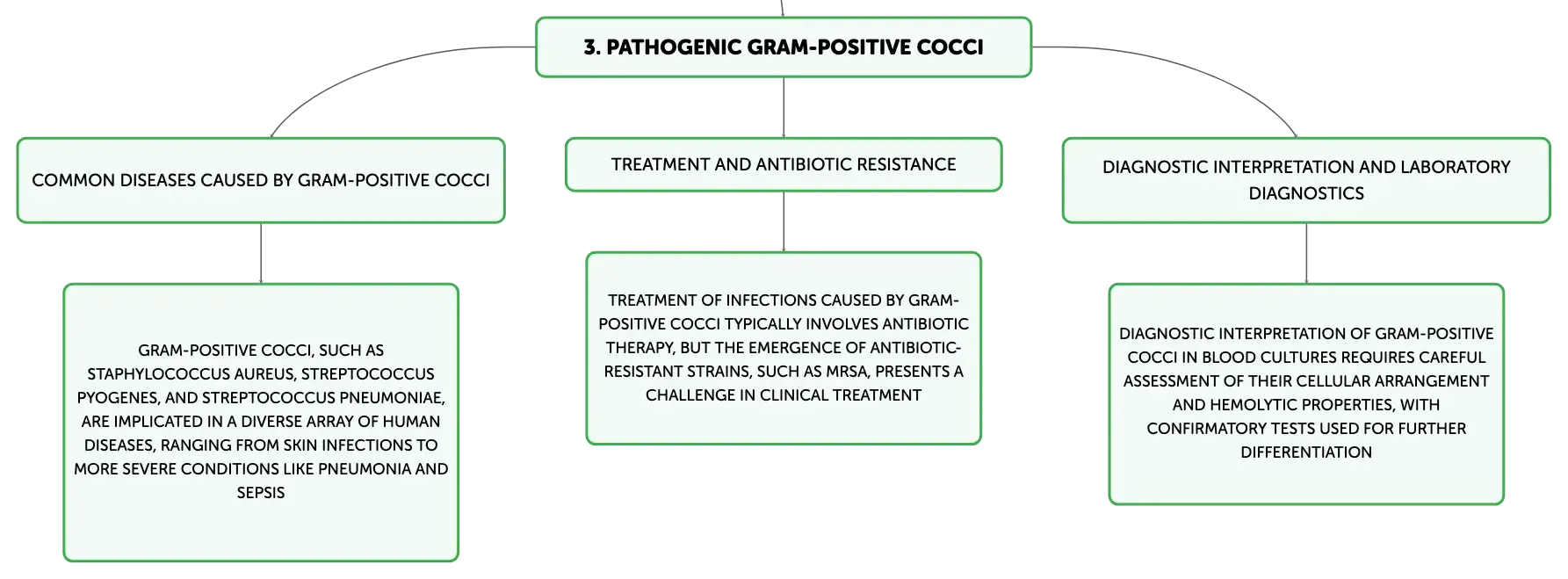 3. PATHOGENIC GRAM-POSITIVE COCCI

COMMON DISEASES CAUSED BY GRAM-POSITIVE COCCI

GRAM-POSITIVE COCCI, SUCH AS STAPHYLOCOCCUS AUREUS, STREPTOCOCCUS PYOGENES, AND STREPTOCOCCUS PNEUMONIAE, ARE IMPLICATED IN A DIVERSE ARRAY OF HUMAN DISEASES, RANGING FROM SKIN INFECTIONS TO MORE SEVERE CONDITIONS LIKE PNEUMONIA AND SEPSIS

TREATMENT AND ANTIBIOTIC RESISTANCE

TREATMENT OF INFECTIONS CAUSED BY GRAM-POSITIVE COCCI TYPICALLY INVOLVES ANTIBIOTIC THERAPY, BUT THE EMERGENCE OF ANTIBIOTIC-RESISTANT STRAINS, SUCH AS MRSA, PRESENTS A CHALLENGE IN CLINICAL TREATMENT

DIAGNOSTIC INTERPRETATION AND LABORATORY DIAGNOSTICS

DIAGNOSTIC INTERPRETATION OF GRAM-POSITIVE COCCI IN BLOOD CULTURES REQUIRES CAREFUL ASSESSMENT OF THEIR CELLULAR ARRANGEMENT AND HEMOLYTIC PROPERTIES, WITH CONFIRMATORY TESTS USED FOR FURTHER DIFFERENTIATION